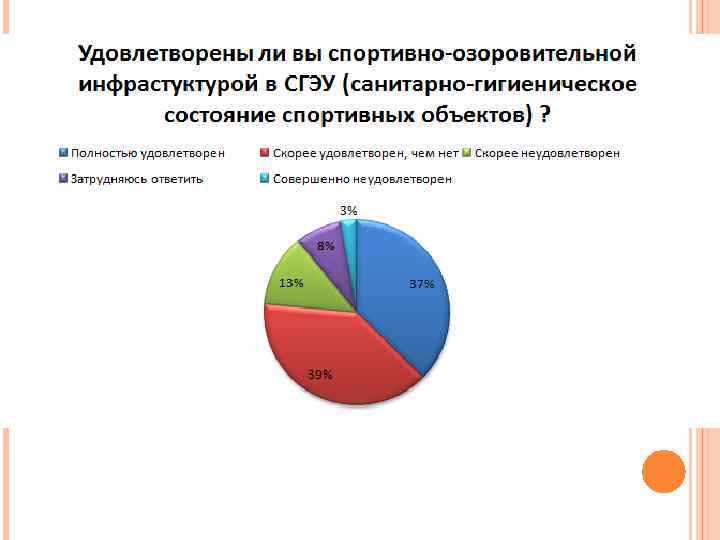 Удовлетворены ли вы спортивно-озоровительной инфрастуктурой в СГЭУ (санитарно-гигиеническое состояние спортивных объектов) ?

Полностью удовлетворен
Скорее удовлетворен, чем нет
Скорее неудовлетворен
Затрудняюсь ответить
Совершенно неудовлетворен

3%
8%
13%
37%
39%